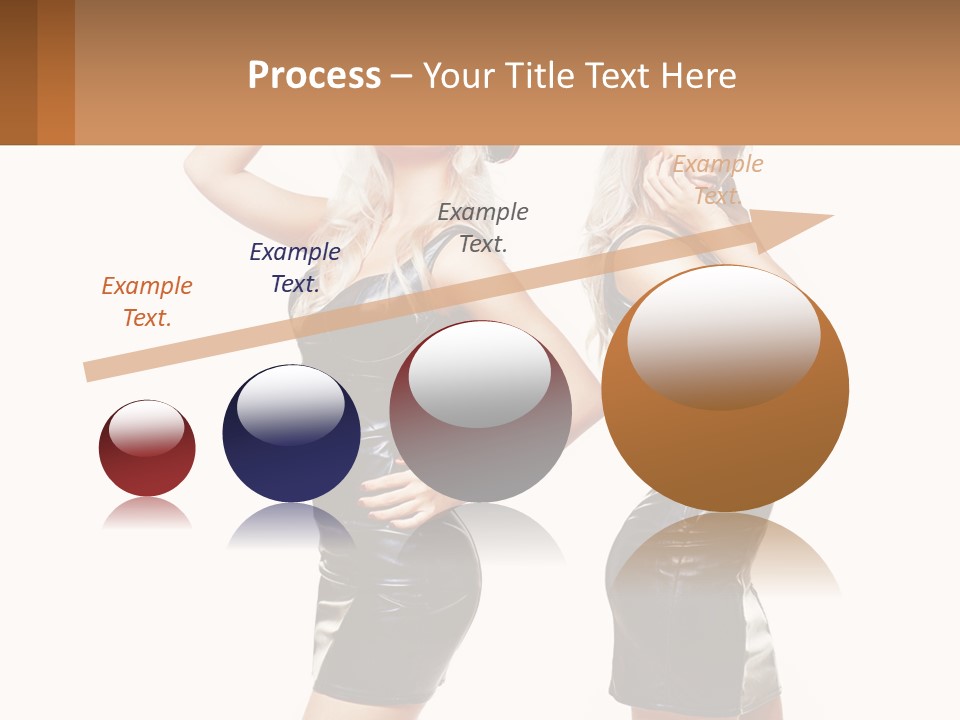 Process – Your Title Text Here

Example Text.

Example Text.

Example Text.

Example Text.